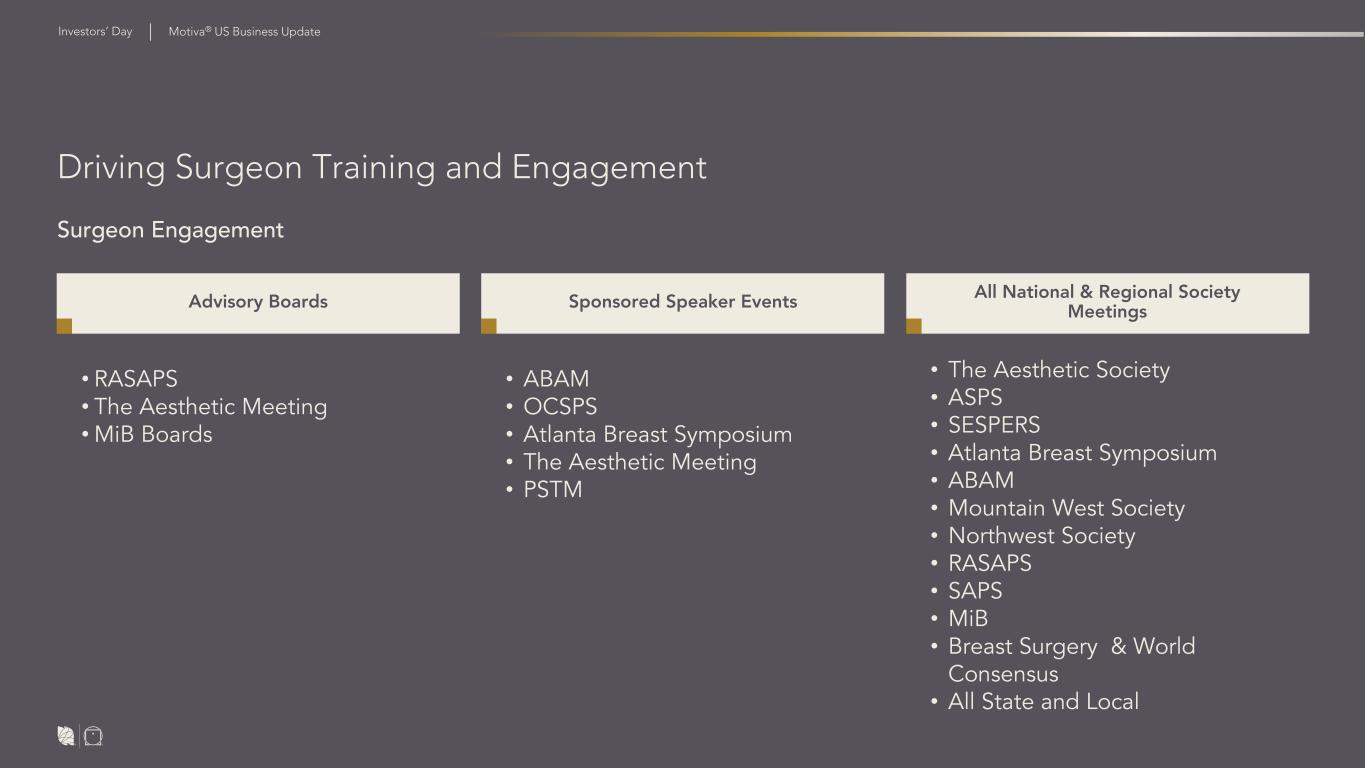 Investors' Day | Motiva® US Business Update

Driving Surgeon Training and Engagement

Surgeon Engagement

Advisory Boards

• RASAPS
• The Aesthetic Meeting
• MiB Boards

Sponsored Speaker Events

• ABAM
• OCSPS
• Atlanta Breast Symposium
• The Aesthetic Meeting
• PSTM

All National & Regional Society Meetings

• The Aesthetic Society
• ASPS
• SESPERS
• Atlanta Breast Symposium
• ABAM
• Mountain West Society
• Northwest Society
• RASAPS
• SAPS
• MiB
• Breast Surgery & World Consensus
• All State and Local